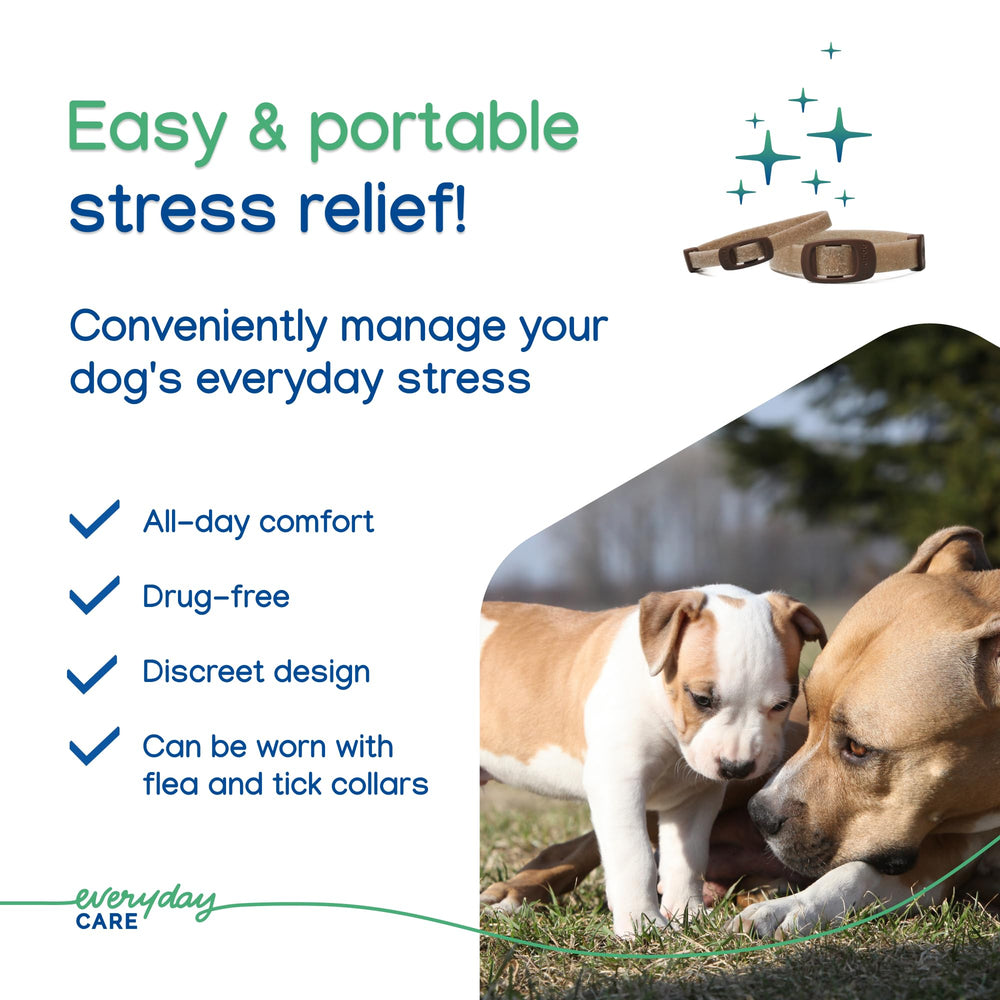 Easy & portable stress relief!

Conveniently manage your dog's everyday stress

All-day comfort

Drug-free

Discreet design

Can be worn with flea and tick collars

everyday CARE